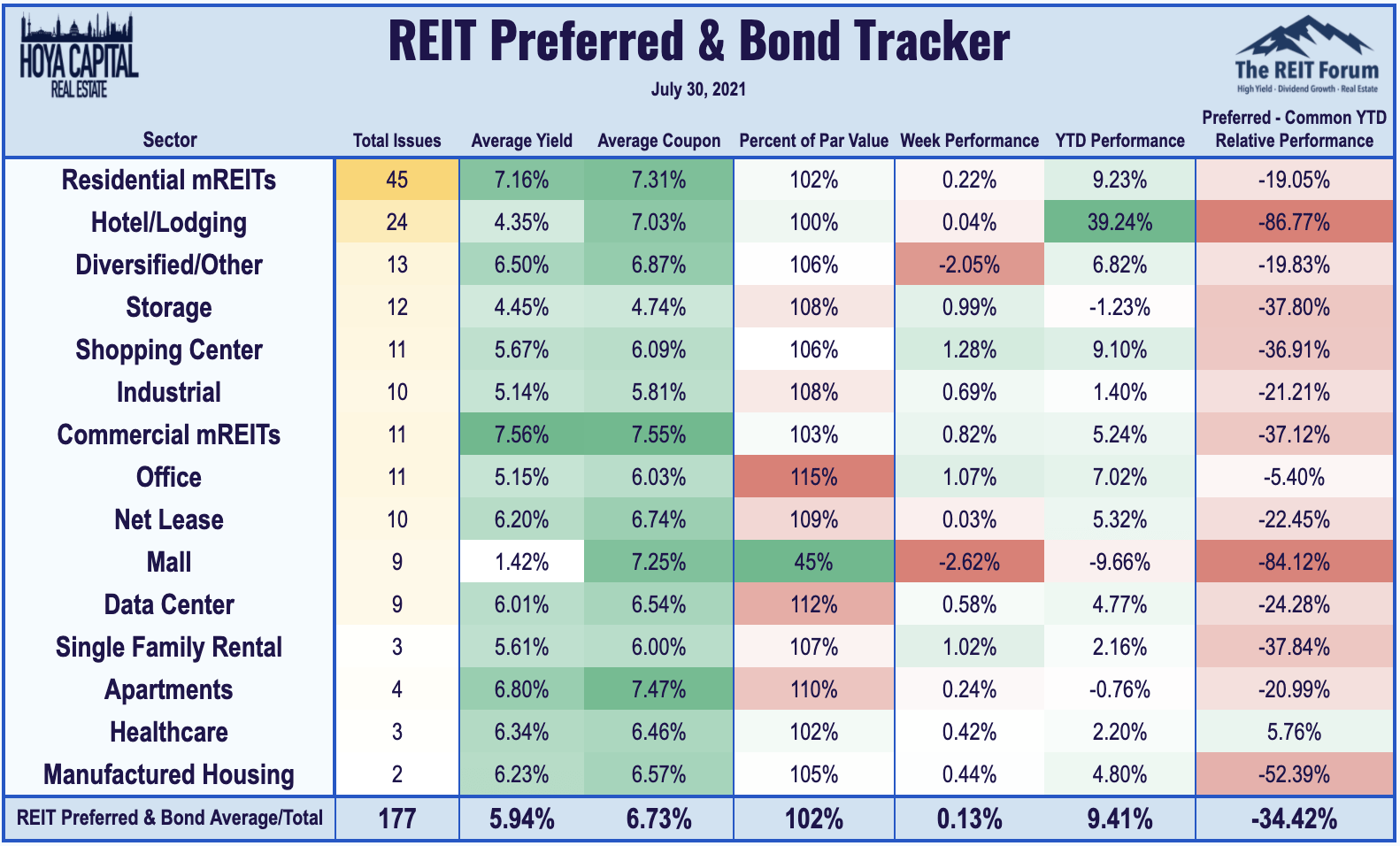 HOYA CAPITAL
REAL ESTATE

REIT Preferred & Bond Tracker

July 30, 2021

The REIT Forum
High Yield · Dividend Growth · Real Estate

| Sector | Total Issues | Average Yield | Average Coupon | Percent of Par Value | Week Performance | YTD Performance | Preferred - Common YTD Relative Performance |
|---|---|---|---|---|---|---|---|
| Residential mREITs | 45 | 7.16% | 7.31% | 102% | 0.22% | 9.23% | -19.05% |
| Hotel/Lodging | 24 | 4.35% | 7.03% | 100% | 0.04% | 39.24% | -86.77% |
| Diversified/Other | 13 | 6.50% | 6.87% | 106% | -2.05% | 6.82% | -19.83% |
| Storage | 12 | 4.45% | 4.74% | 108% | 0.99% | -1.23% | -37.80% |
| Shopping Center | 11 | 5.67% | 6.09% | 106% | 1.28% | 9.10% | -36.91% |
| Industrial | 10 | 5.14% | 5.81% | 108% | 0.69% | 1.40% | -21.21% |
| Commercial mREITs | 11 | 7.56% | 7.55% | 103% | 0.82% | 5.24% | -37.12% |
| Office | 11 | 5.15% | 6.03% | 115% | 1.07% | 7.02% | -5.40% |
| Net Lease | 10 | 6.20% | 6.74% | 109% | 0.03% | 5.32% | -22.45% |
| Mall | 9 | 1.42% | 7.25% | 45% | -2.62% | -9.66% | -84.12% |
| Data Center | 9 | 6.01% | 6.54% | 112% | 0.58% | 4.77% | -24.28% |
| Single Family Rental | 3 | 5.61% | 6.00% | 107% | 1.02% | 2.16% | -37.84% |
| Apartments | 4 | 6.80% | 7.47% | 110% | 0.24% | -0.76% | -20.99% |
| Healthcare | 3 | 6.34% | 6.46% | 102% | 0.42% | 2.20% | 5.76% |
| Manufactured Housing | 2 | 6.23% | 6.57% | 105% | 0.44% | 4.80% | -52.39% |
| REIT Preferred & Bond Average/Total | 177 | 5.94% | 6.73% | 102% | 0.13% | 9.41% | -34.42% |